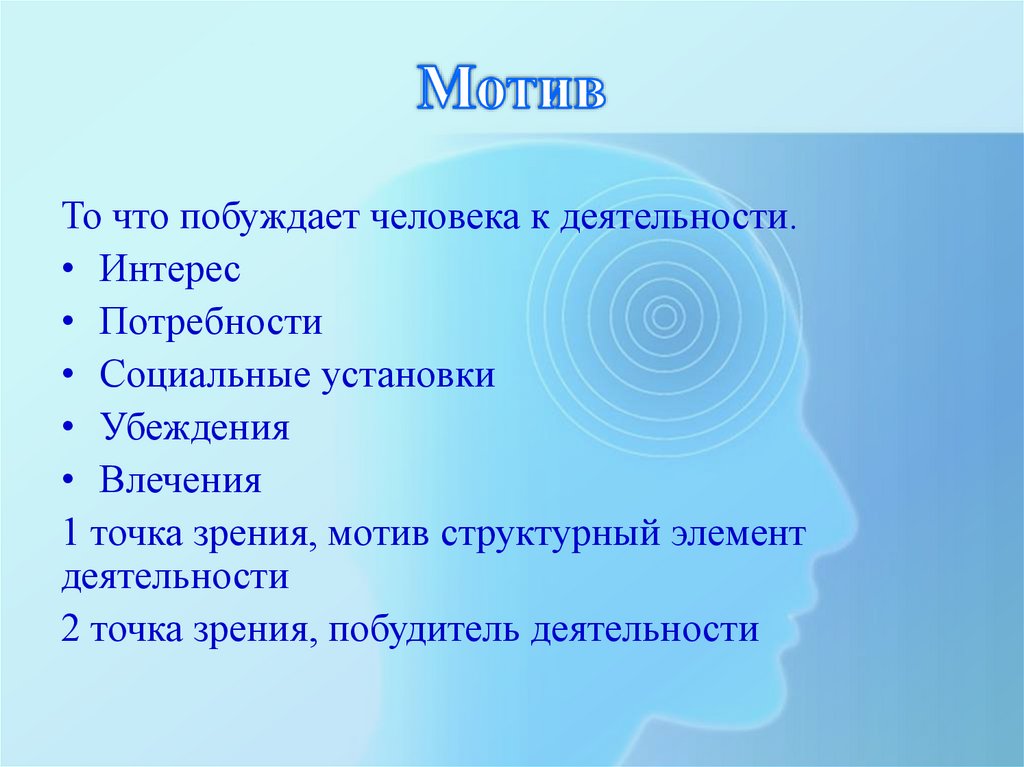 Мотив

То что побуждает человека к деятельности.

• Интерес
• Потребности
• Социальные установки
• Убеждения
• Влечения

1 точка зрения, мотив структурный элемент деятельности

2 точка зрения, побудитель деятельности